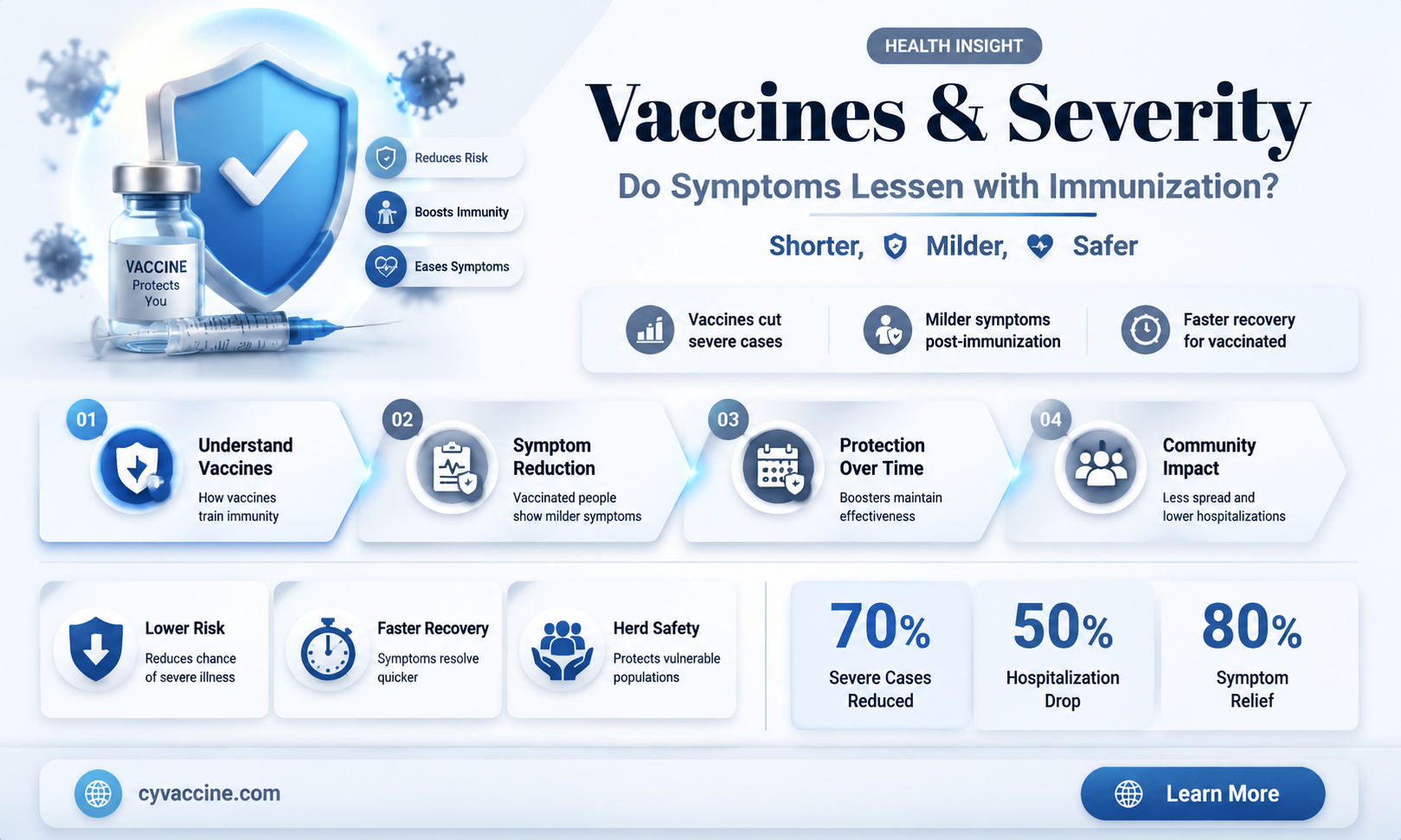 VACCINE
Protects
You

Reduces Risk

Boosts Immunity

Eases Symptoms

HEALTH INSIGHT

Vaccines & Severity

Do Symptoms Lessen with Immunization?

Shorter, Milder, Safer

Vaccines cut severe cases

Milder symptoms post-immunization

Faster recovery for vaccinated

01
Understand Vaccines
How vaccines train immunity

02
Symptom Reduction
Vaccinated people show milder symptoms

03
Protection Over Time
Boosters maintain effectiveness

04
Community Impact
Less spread and lower hospitalizations

Lower Risk
Reduces chance of severe illness

Faster Recovery
Symptoms resolve quicker

Herd Safety
Protects vulnerable populations

70%
Severe Cases Reduced

50%
Hospitalization Drop

80%
Symptom Relief

cyvaccine.com

Learn More